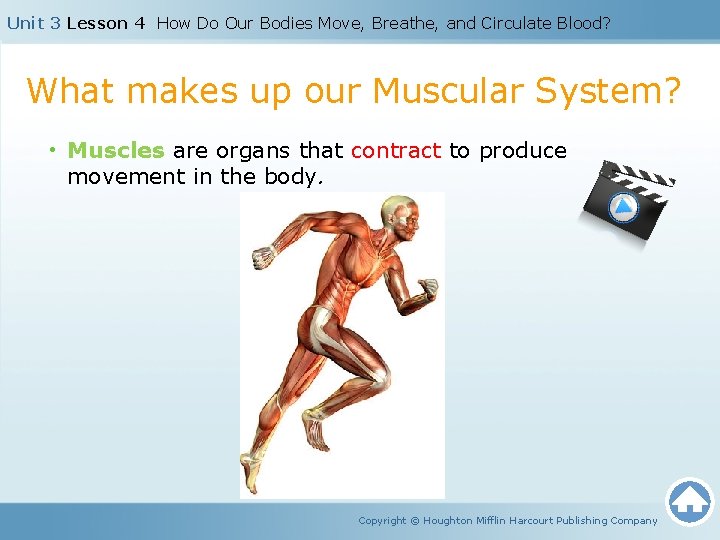 Unit 3 Lesson 4 How Do Our Bodies Move, Breathe, and Circulate Blood?

What makes up our Muscular System?

• Muscles are organs that contract to produce movement in the body.

Copyright © Houghton Mifflin Harcourt Publishing Company